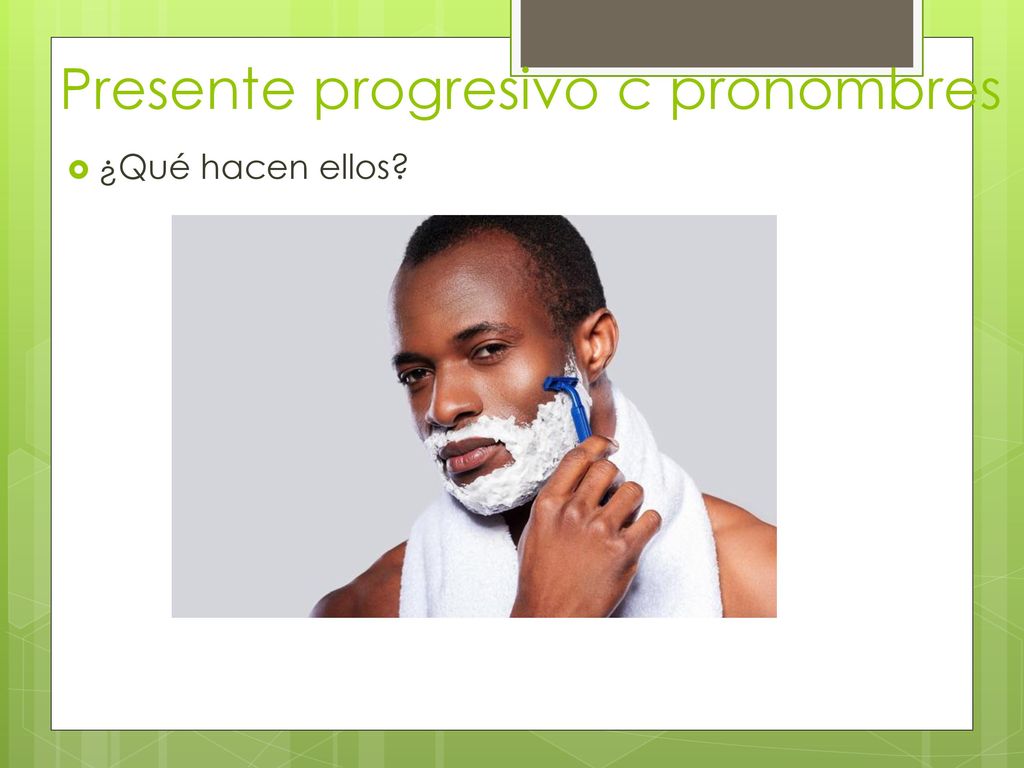 Presente progresivo c pronombres

¿Qué hacen ellos?